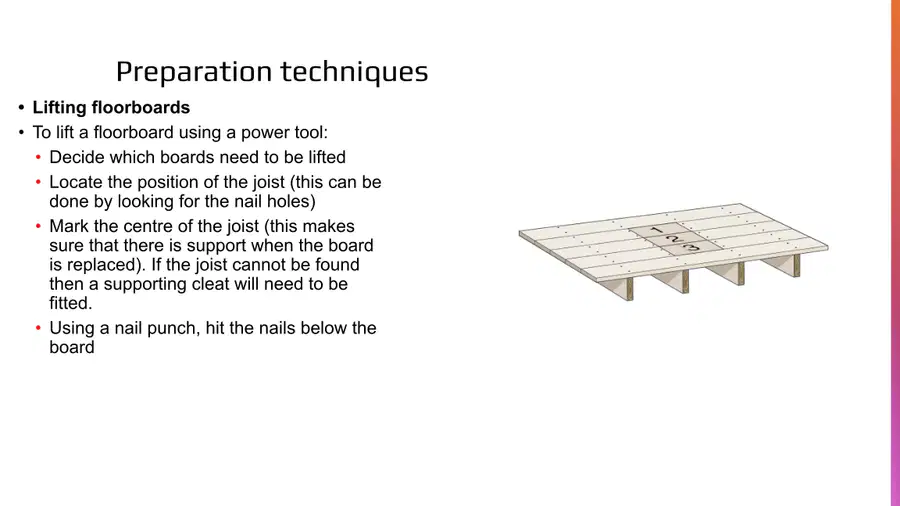 Preparation techniques

• **Lifting floorboards**
• To lift a floorboard using a power tool:
  • Decide which boards need to be lifted
  • Locate the position of the joist (this can be done by looking for the nail holes)
  • Mark the centre of the joist (this makes sure that there is support when the board is replaced). If the joist cannot be found then a supporting cleat will need to be fitted.
  • Using a nail punch, hit the nails below the board

1
2
3